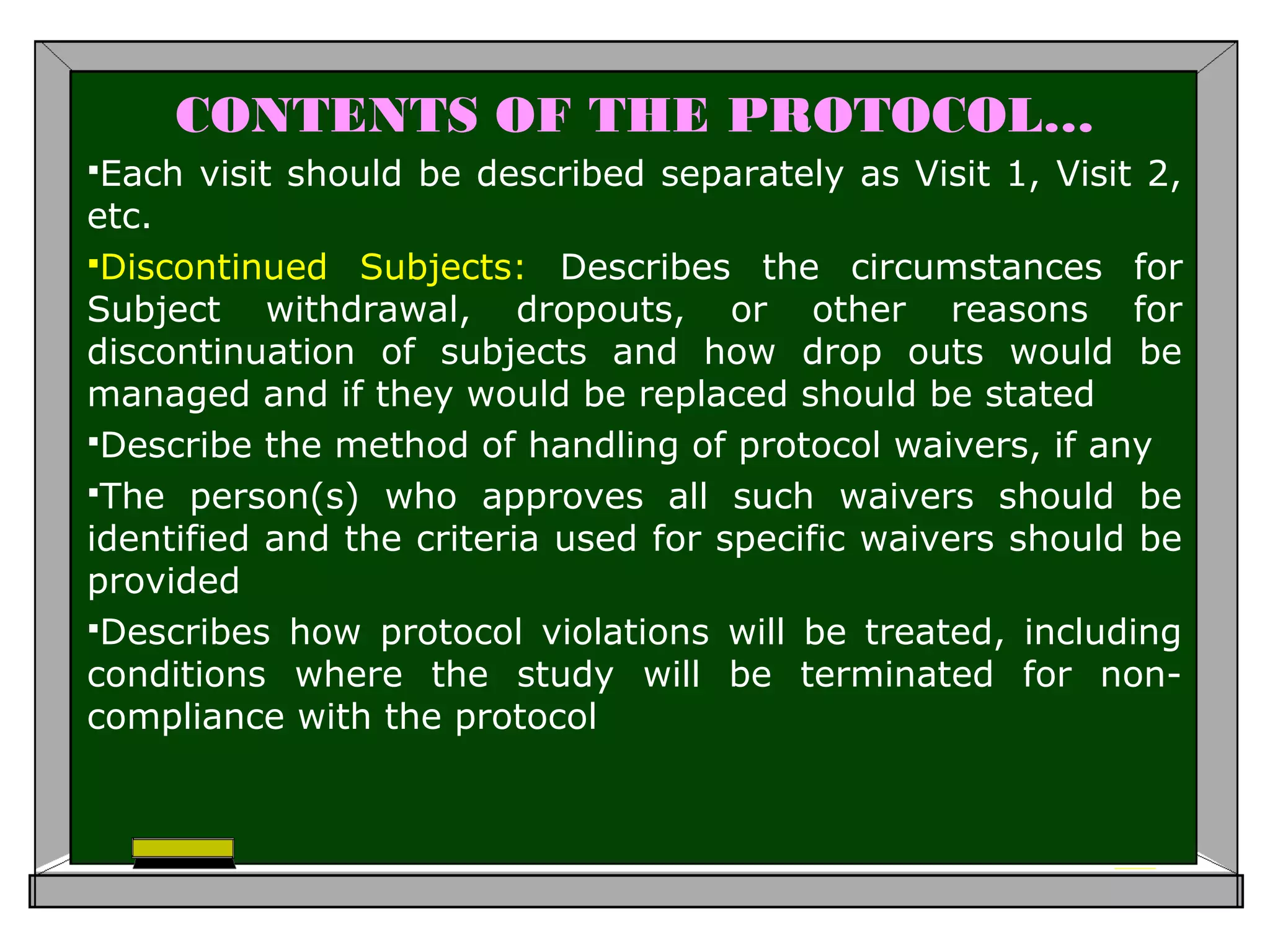 CONTENTS OF THE PROTOCOL…

▪Each visit should be described separately as Visit 1, Visit 2, etc.

▪Discontinued Subjects: Describes the circumstances for Subject withdrawal, dropouts, or other reasons for discontinuation of subjects and how drop outs would be managed and if they would be replaced should be stated

▪Describe the method of handling of protocol waivers, if any

▪The person(s) who approves all such waivers should be identified and the criteria used for specific waivers should be provided

▪Describes how protocol violations will be treated, including conditions where the study will be terminated for non-compliance with the protocol